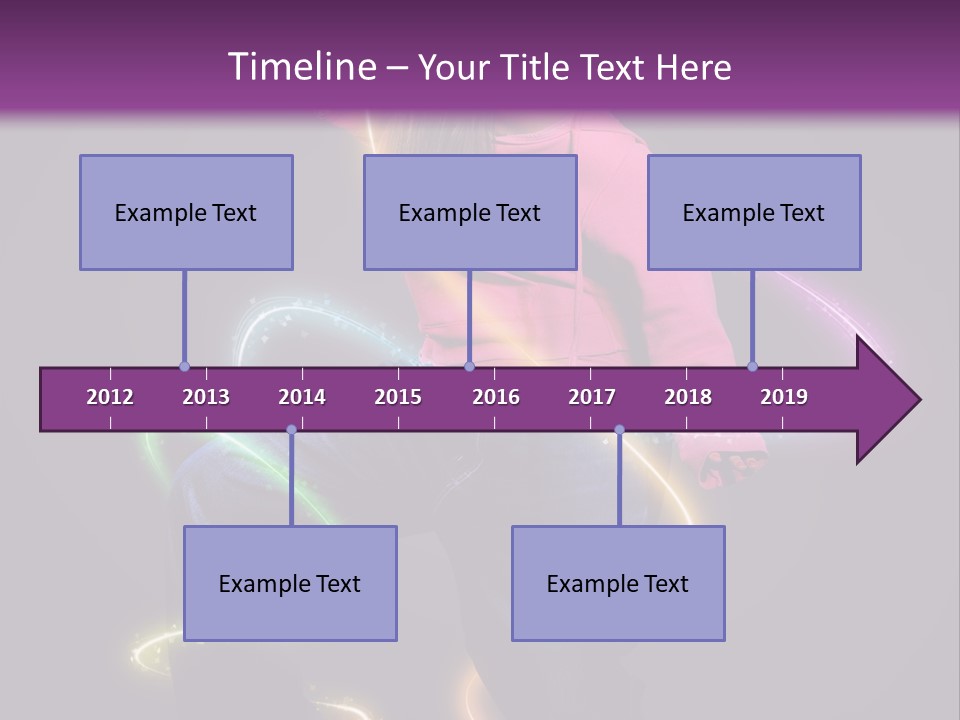 Timeline – Your Title Text Here

Example Text

Example Text

Example Text

2012 2013 2014 2015 2016 2017 2018 2019

Example Text

Example Text